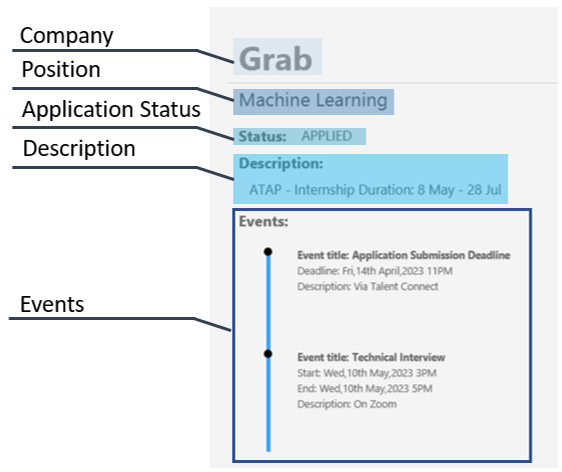 Company
Position
Application Status
Description
Events

Grab

Machine Learning

Status: APPLIED

Description:
ATAP - Internship Duration: 8 May - 28 Jul

Events:

Event title: Application Submission Deadline
Deadline: Fri,14th April,2023 11PM
Description: Via Talent Connect

Event title: Technical Interview
Start: Wed,10th May,2023 3PM
End: Wed,10th May,2023 5PM
Description: On Zoom